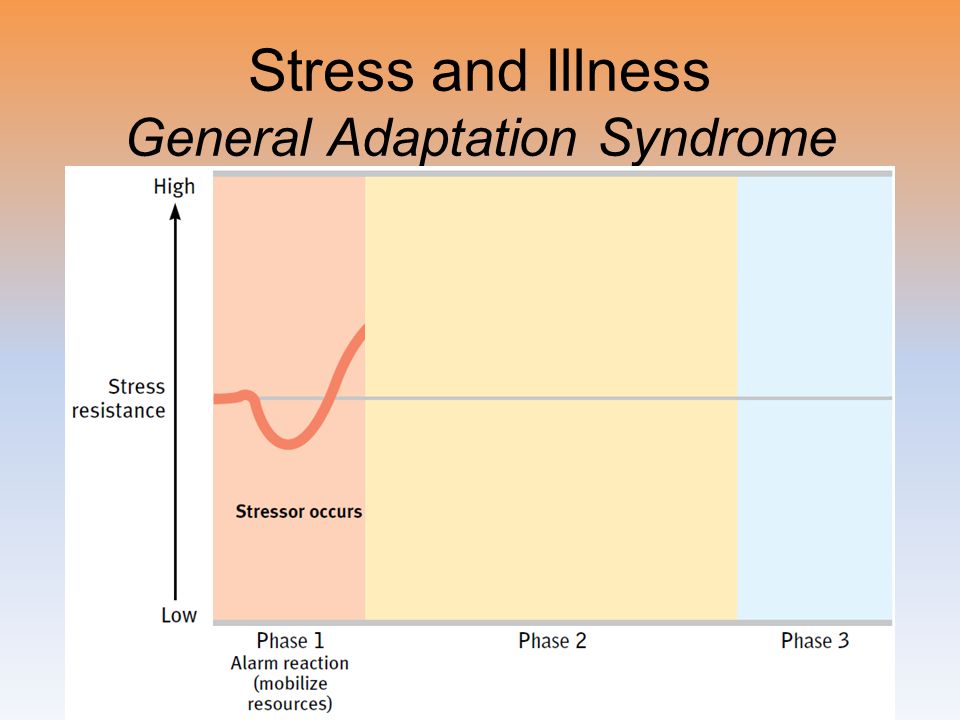 Stress and Illness
General Adaptation Syndrome

High

Stress resistance

Low

Stressor occurs

Phase 1
Alarm reaction (mobilize resources)

Phase 2

Phase 3